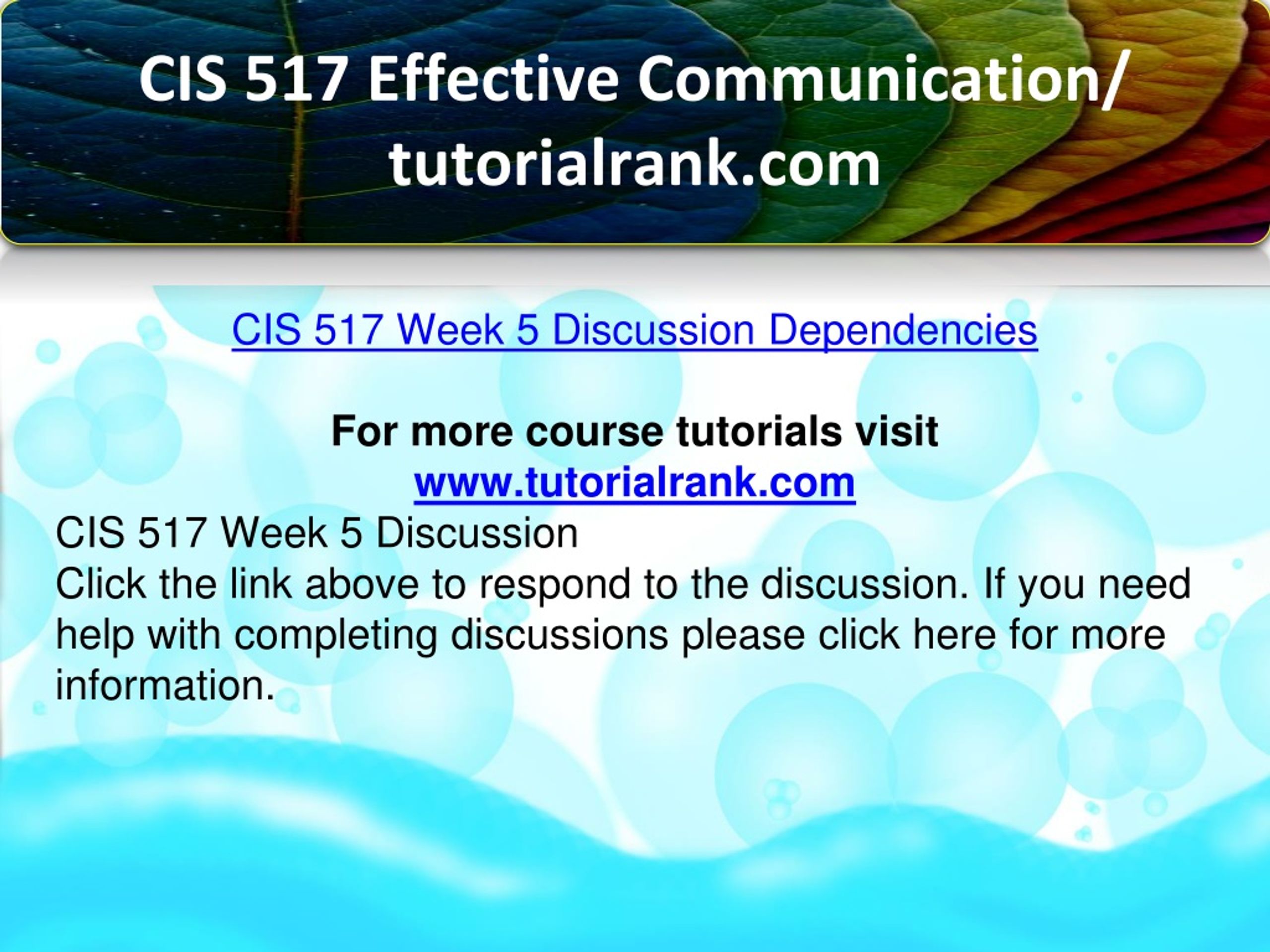 CIS 517 Effective Communication/ tutorialrank.com

CIS 517 Week 5 Discussion Dependencies

For more course tutorials visit
www.tutorialrank.com

CIS 517 Week 5 Discussion
Click the link above to respond to the discussion. If you need help with completing discussions please click here for more information.